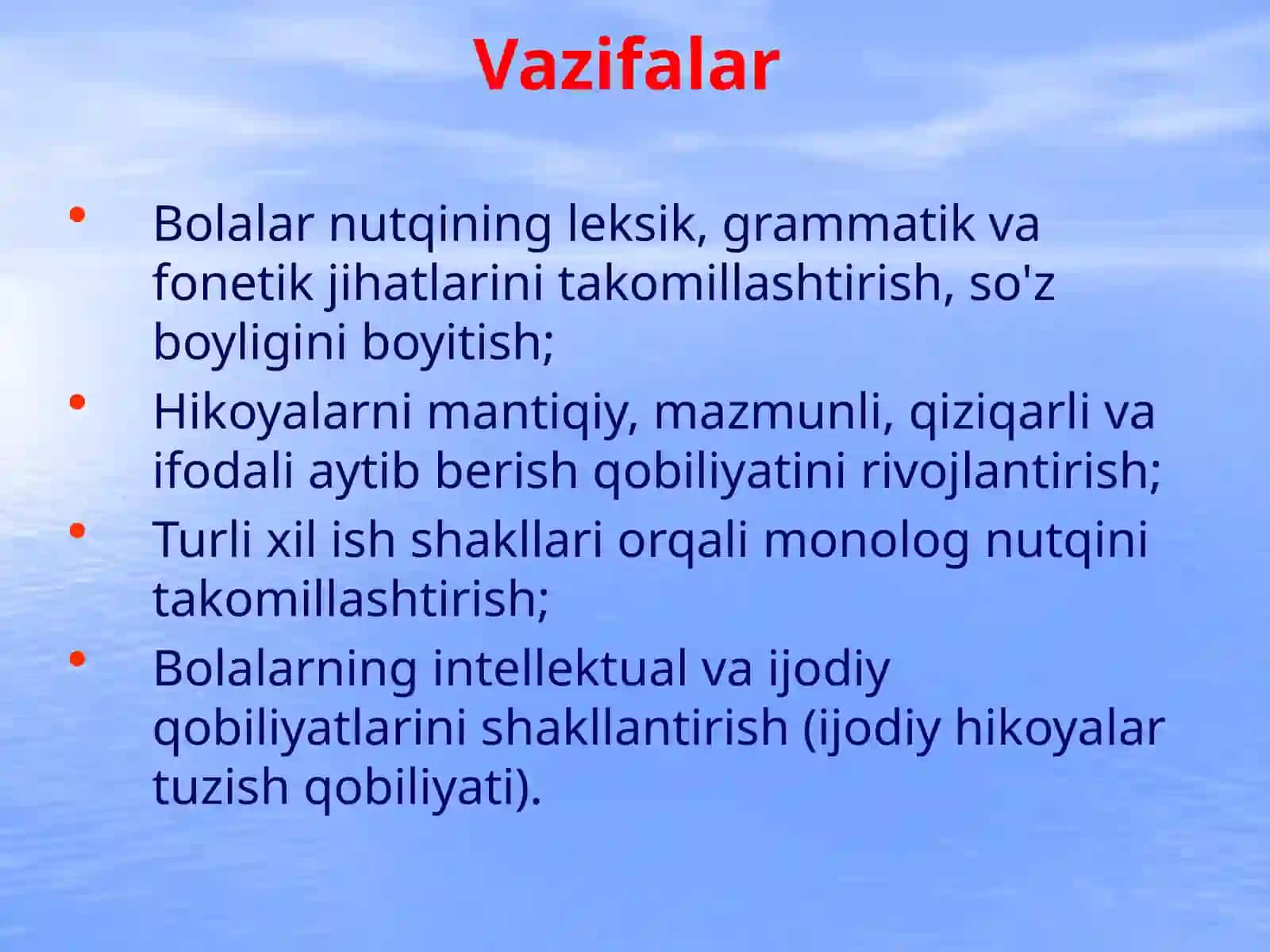 Vazifalar

• Bolalar nutqining leksik, grammatik va fonetik jihatlarini takomillashtirish, so'z boyligini boyitish;

• Hikoyalarni mantiqiy, mazmunli, qiziqarli va ifodali aytib berish qobiliyatini rivojlantirish;

• Turli xil ish shakllari orqali monolog nutqini takomillashtirish;

• Bolalarning intellektual va ijodiy qobiliyatlarini shakllantirish (ijodiy hikoyalar tuzish qobiliyati).